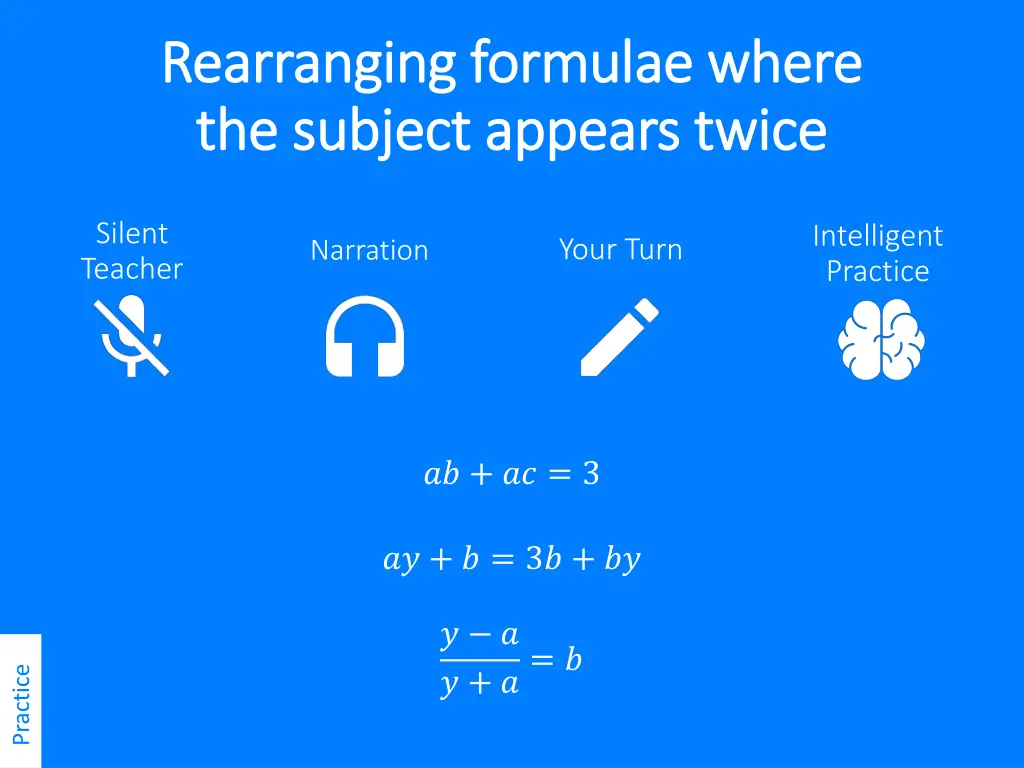 Rearranging formulae where the subject appears twice

Silent Teacher

Narration

Your Turn

Intelligent Practice

$ab + ac = 3$

$ay + b = 3b + by$

$\frac{y - a}{y + a} = b$

Practice